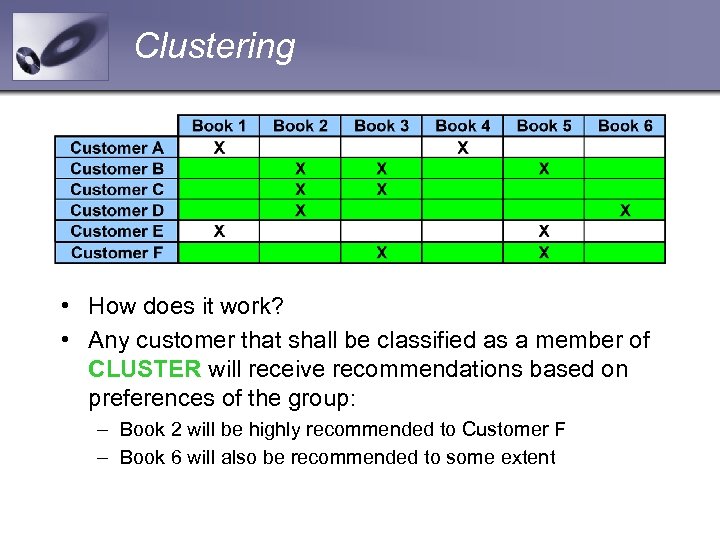 Clustering

| | Book 1 | Book 2 | Book 3 | Book 4 | Book 5 | Book 6 |
|---|---|---|---|---|---|---|
| Customer A | X | | | X | | |
| Customer B | | X | X | | X | |
| Customer C | | X | X | | | |
| Customer D | | X | | | | X |
| Customer E | X | | | | X | |
| Customer F | | | X | | X | |

• How does it work?

• Any customer that shall be classified as a member of CLUSTER will receive recommendations based on preferences of the group:

– Book 2 will be highly recommended to Customer F

– Book 6 will also be recommended to some extent